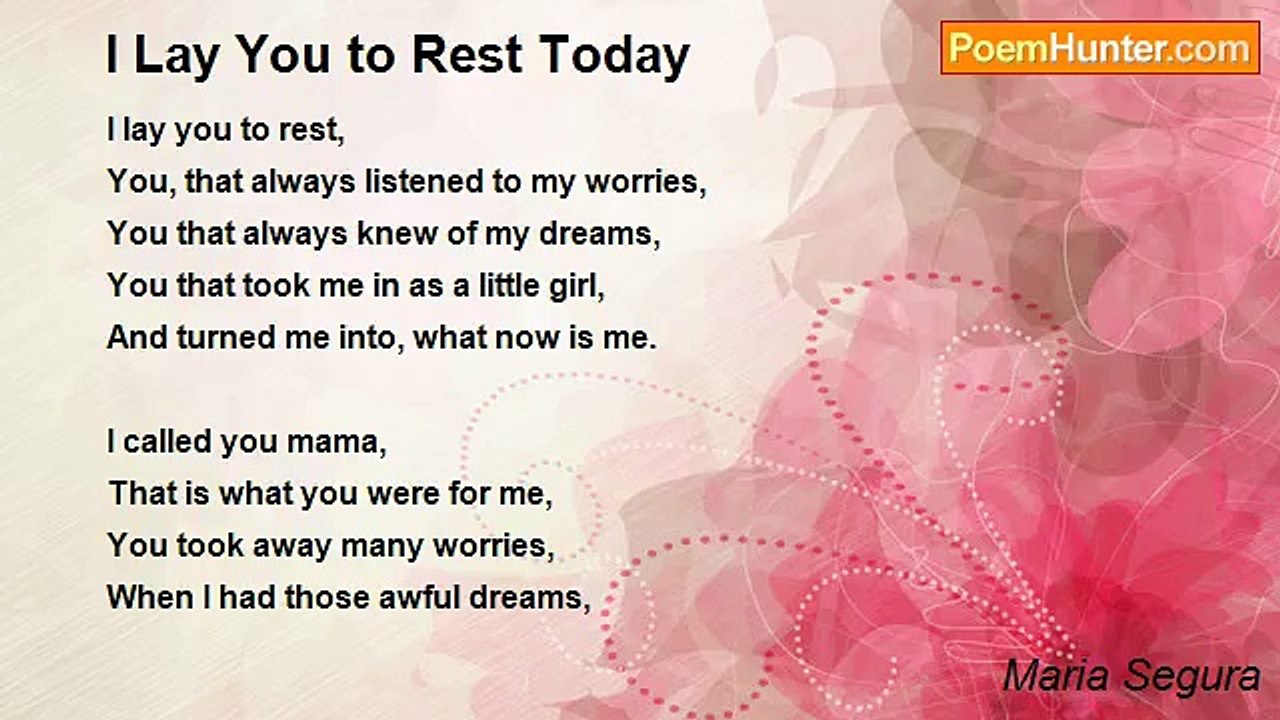 I Lay You to Rest Today

PoemHunter.com

I lay you to rest,
You, that always listened to my worries,
You that always knew of my dreams,
You that took me in as a little girl,
And turned me into, what now is me.

I called you mama,
That is what you were for me,
You took away many worries,
When I had those awful dreams,

Maria Segura